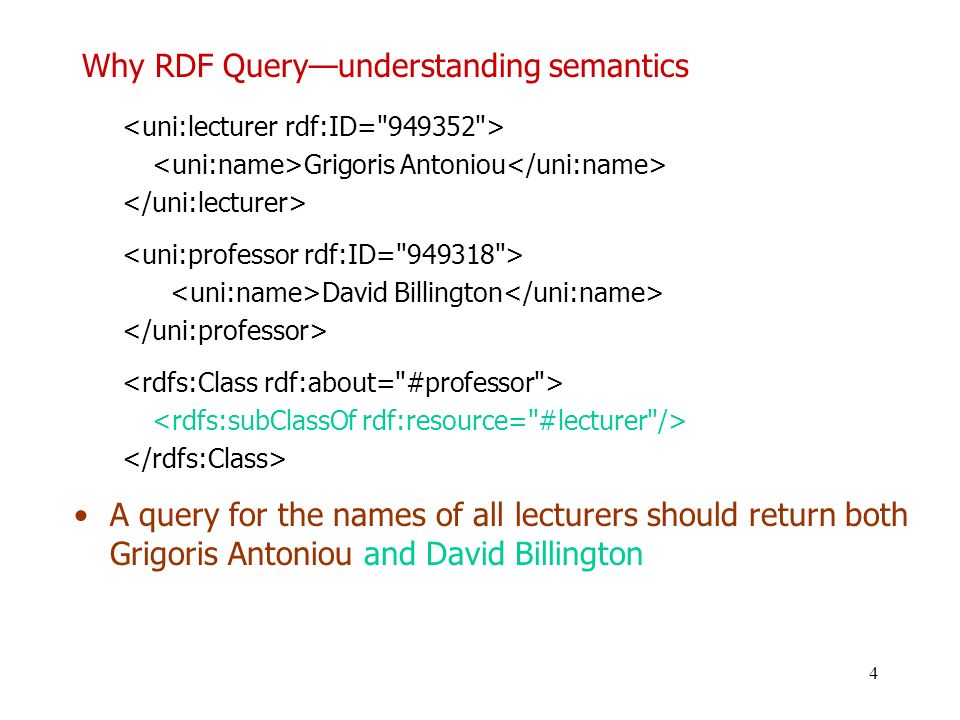 Why RDF Query—understanding semantics

<uni:lecturer rdf:ID="949352">
<uni:name>Grigoris Antoniou</uni:name>
</uni:lecturer>

<uni:professor rdf:ID="949318">
<uni:name>David Billington</uni:name>
</uni:professor>

<rdfs:Class rdf:about="#professor">
<rdfs:subClassOf rdf:resource="#lecturer"/>
</rdfs:Class>

• A query for the names of all lecturers should return both Grigoris Antoniou and David Billington

4